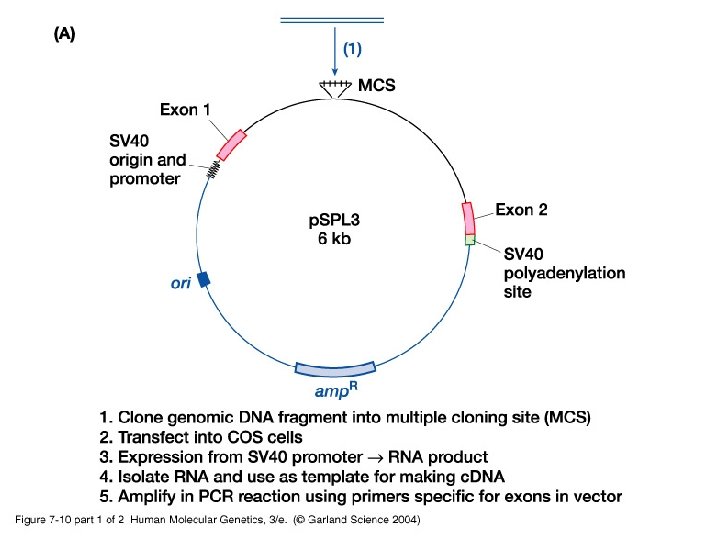 (A)

(1)

MCS

Exon 1

SV40 origin and promoter

pSPL3
6 kb

Exon 2

SV40 polyadenylation site

ori

$amp^R$

1. Clone genomic DNA fragment into multiple cloning site (MCS)
2. Transfect into COS cells
3. Expression from SV40 promoter → RNA product
4. Isolate RNA and use as template for making cDNA
5. Amplify in PCR reaction using primers specific for exons in vector

Figure 7-10 part 1 of 2 Human Molecular Genetics, 3/e. (© Garland Science 2004)